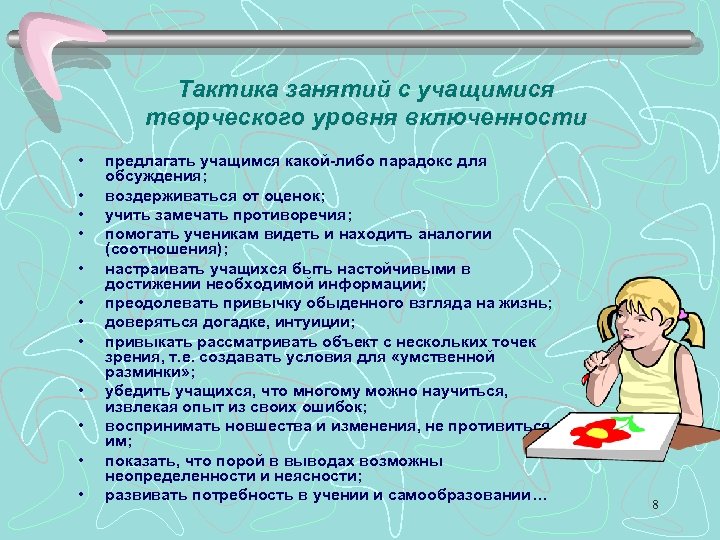 Тактика занятий с учащимися творческого уровня включенности

• предлагать учащимся какой-либо парадокс для обсуждения;
• воздерживаться от оценок;
• учить замечать противоречия;
• помогать ученикам видеть и находить аналогии (соотношения);
• настраивать учащихся быть настойчивыми в достижении необходимой информации;
• преодолевать привычку обыденного взгляда на жизнь;
• доверяться догадке, интуиции;
• привыкать рассматривать объект с нескольких точек зрения, т.е. создавать условия для «умственной разминки»;
• убедить учащихся, что многому можно научиться, извлекая опыт из своих ошибок;
• воспринимать новшества и изменения, не противиться им;
• показать, что порой в выводах возможны неопределенности и неясности;
• развивать потребность в учении и самообразовании…

8